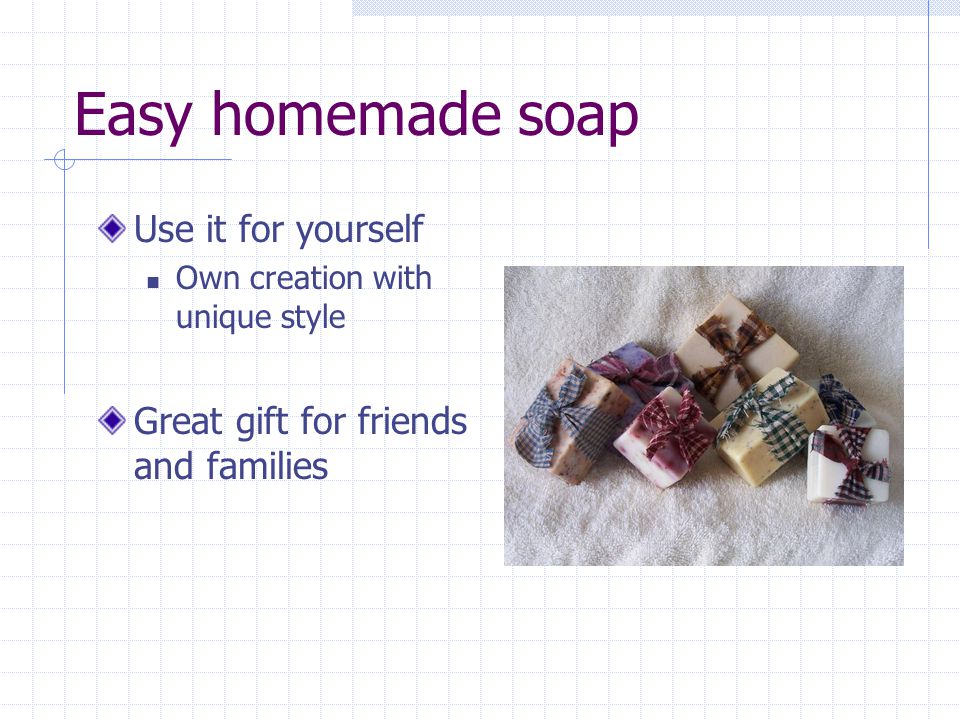 Easy homemade soap

Use it for yourself

Own creation with unique style

Great gift for friends and families